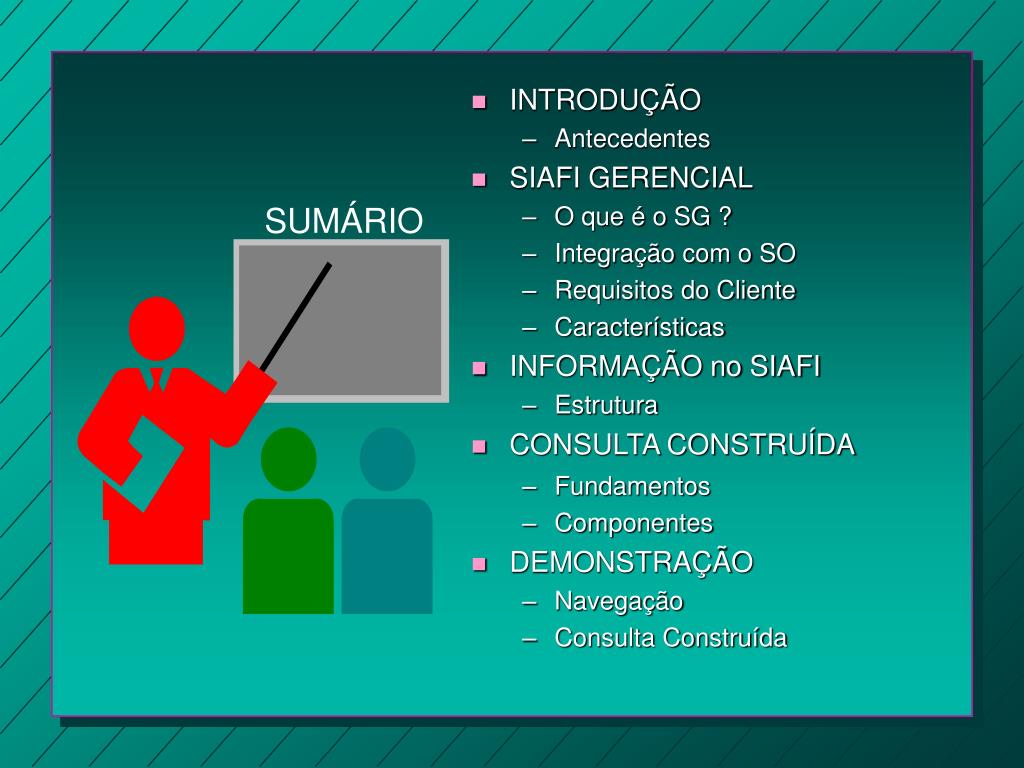 SUMÁRIO

- INTRODUÇÃO
  – Antecedentes
- SIAFI GERENCIAL
  – O que é o SG ?
  – Integração com o SO
  – Requisitos do Cliente
  – Características
- INFORMAÇÃO no SIAFI
  – Estrutura
- CONSULTA CONSTRUÍDA
  – Fundamentos
  – Componentes
- DEMONSTRAÇÃO
  – Navegação
  – Consulta Construída